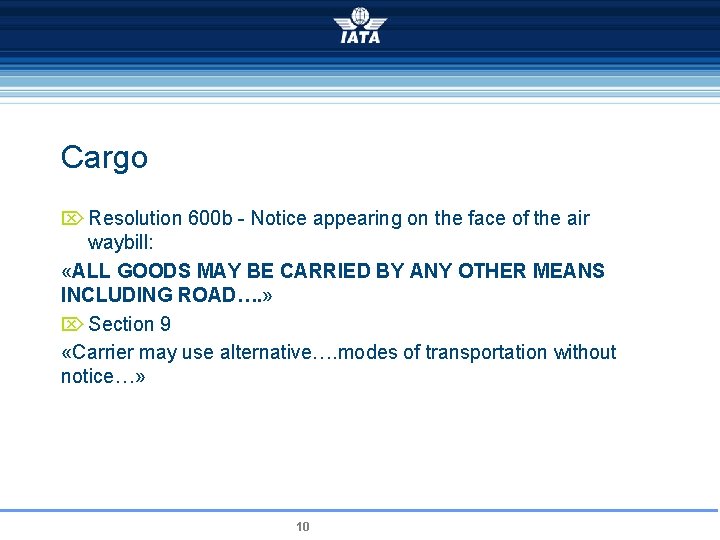 IATA

Cargo

Resolution 600b - Notice appearing on the face of the air waybill:

«ALL GOODS MAY BE CARRIED BY ANY OTHER MEANS INCLUDING ROAD….»

Section 9

«Carrier may use alternative….modes of transportation without notice…»

10